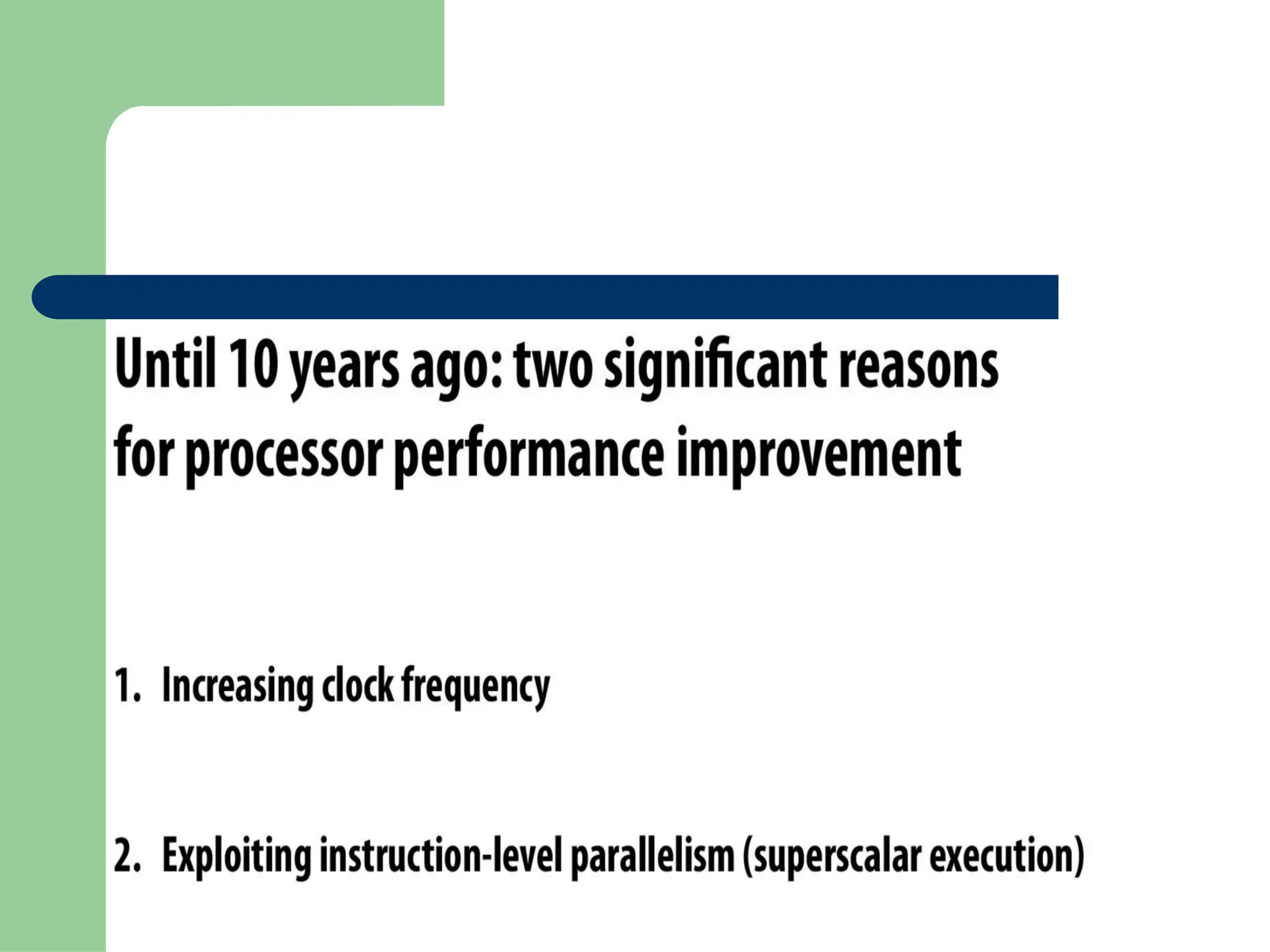 Until 10 years ago: two significant reasons for processor performance improvement

1. Increasing clock frequency

2. Exploiting instruction-level parallelism (superscalar execution)